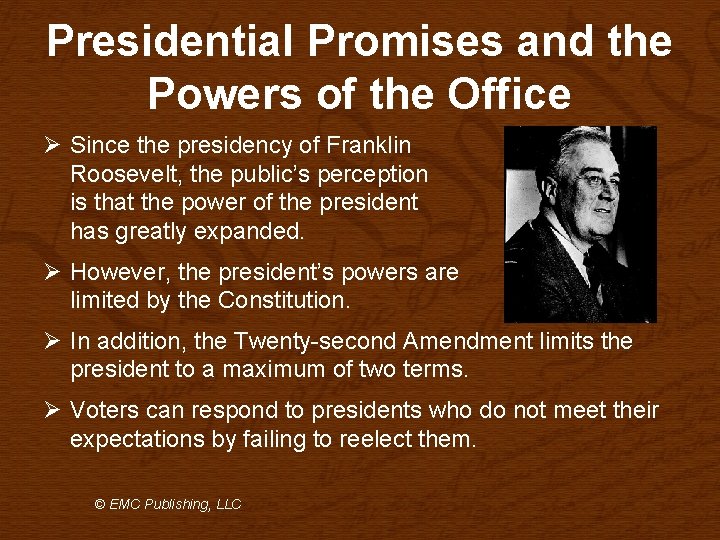 Presidential Promises and the Powers of the Office

➢ Since the presidency of Franklin Roosevelt, the public's perception is that the power of the president has greatly expanded.

➢ However, the president's powers are limited by the Constitution.

➢ In addition, the Twenty-second Amendment limits the president to a maximum of two terms.

➢ Voters can respond to presidents who do not meet their expectations by failing to reelect them.

© EMC Publishing, LLC